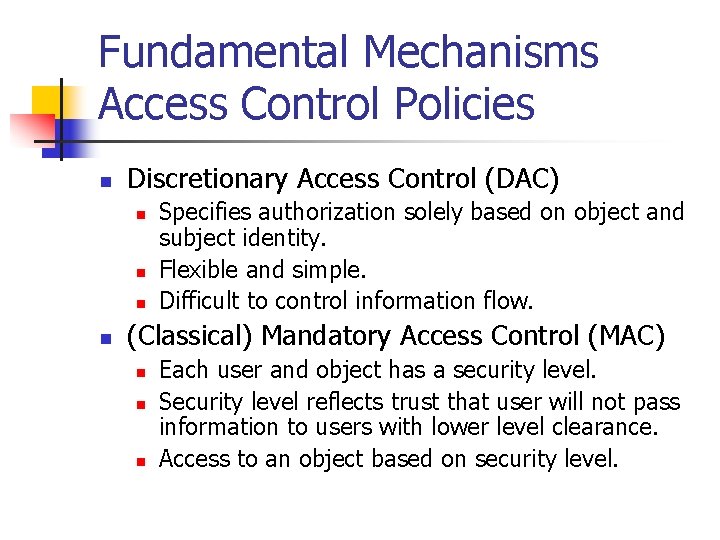 Fundamental Mechanisms Access Control Policies

- Discretionary Access Control (DAC)
  - Specifies authorization solely based on object and subject identity.
  - Flexible and simple.
  - Difficult to control information flow.
- (Classical) Mandatory Access Control (MAC)
  - Each user and object has a security level.
  - Security level reflects trust that user will not pass information to users with lower level clearance.
  - Access to an object based on security level.